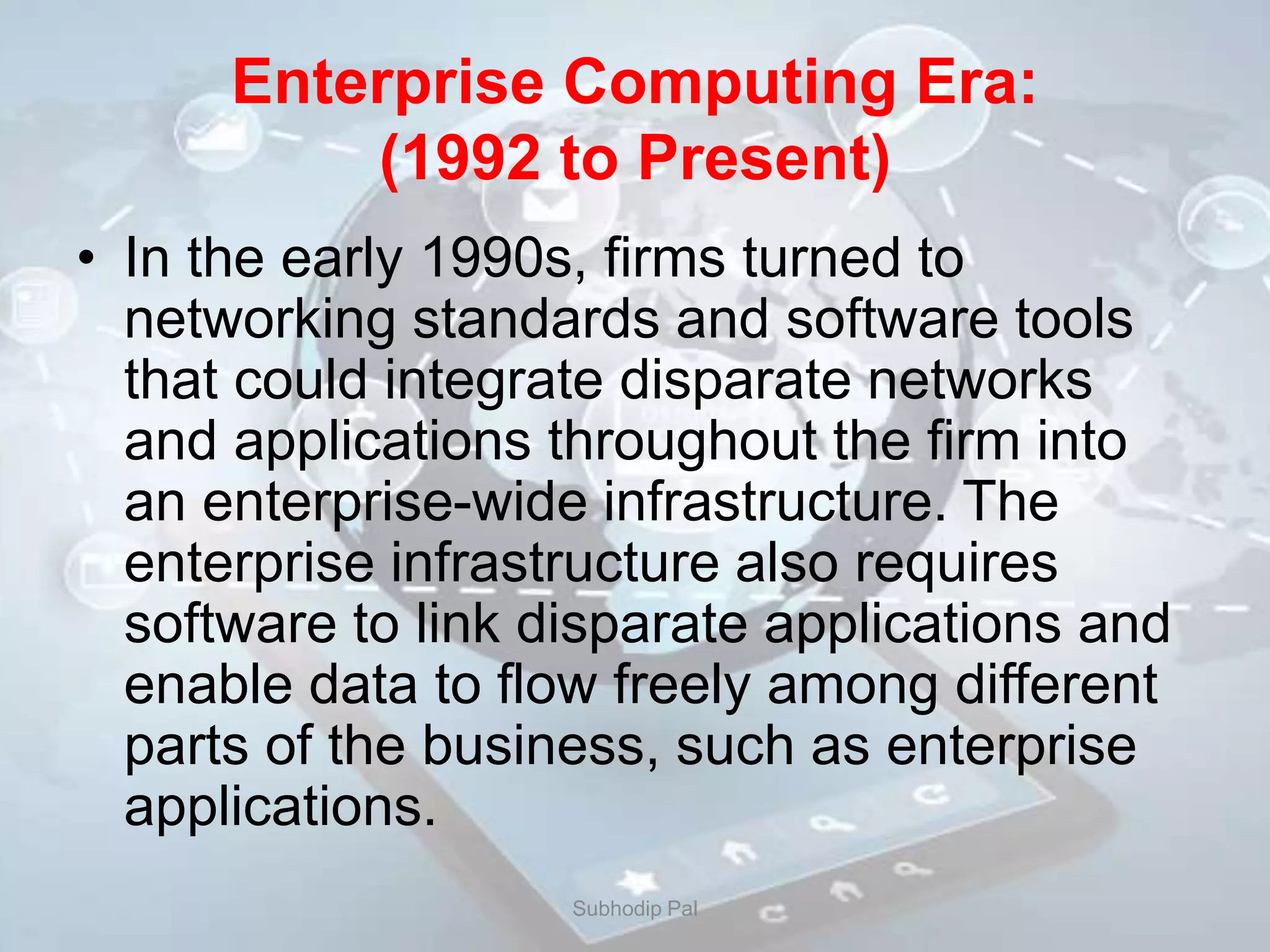 Enterprise Computing Era: (1992 to Present)

• In the early 1990s, firms turned to networking standards and software tools that could integrate disparate networks and applications throughout the firm into an enterprise-wide infrastructure. The enterprise infrastructure also requires software to link disparate applications and enable data to flow freely among different parts of the business, such as enterprise applications.

Subhodip Pal